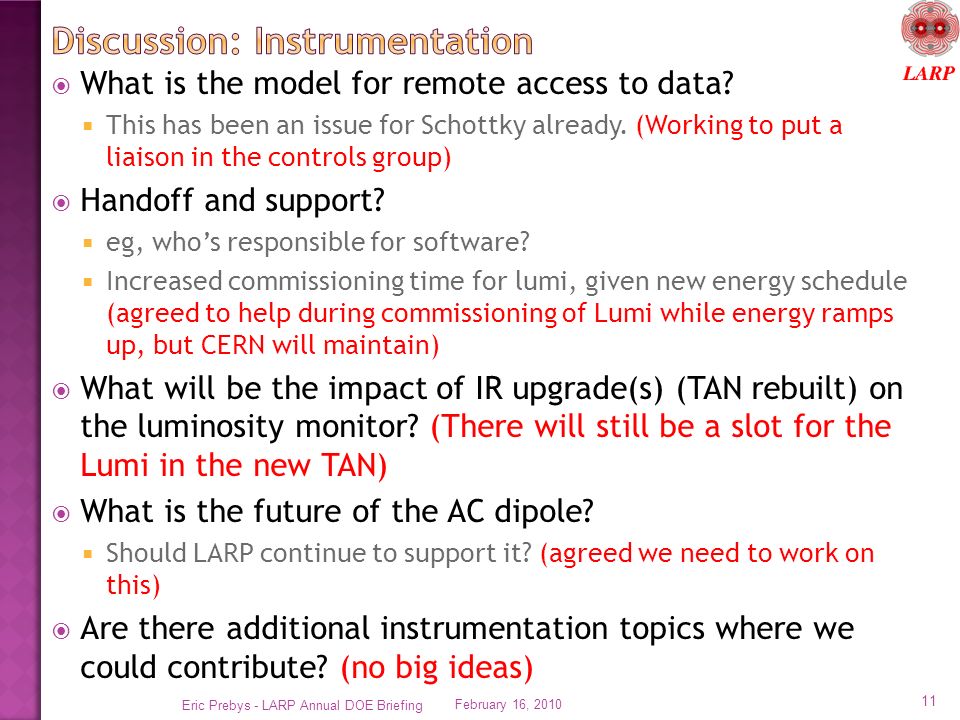 Discussion: Instrumentation

LARP

What is the model for remote access to data?

This has been an issue for Schottky already. (Working to put a liaison in the controls group)

Handoff and support?

eg, who's responsible for software?

Increased commissioning time for lumi, given new energy schedule (agreed to help during commissioning of Lumi while energy ramps up, but CERN will maintain)

What will be the impact of IR upgrade(s) (TAN rebuilt) on the luminosity monitor? (There will still be a slot for the Lumi in the new TAN)

What is the future of the AC dipole?

Should LARP continue to support it? (agreed we need to work on this)

Are there additional instrumentation topics where we could contribute? (no big ideas)

Eric Prebys - LARP Annual DOE Briefing February 16, 2010 11